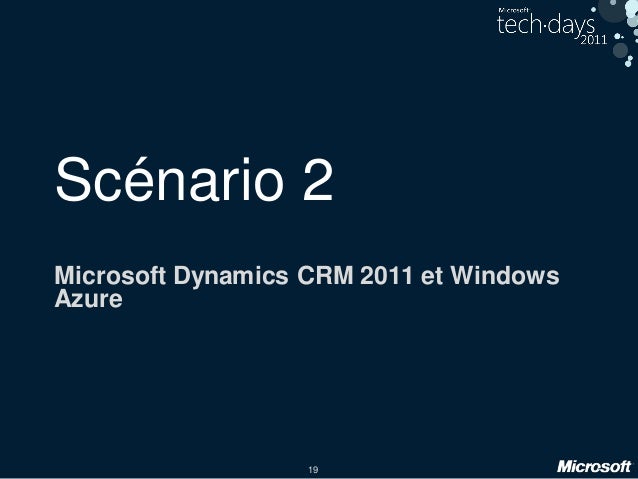 Microsoft
tech·days
2011

Scénario 2

Microsoft Dynamics CRM 2011 et Windows Azure

19

Microsoft